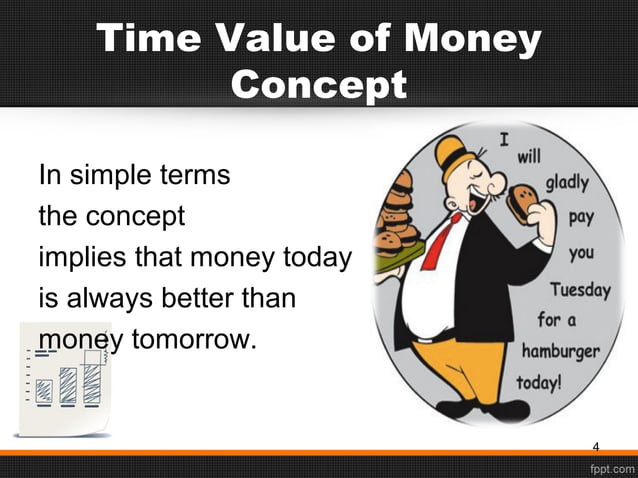 Time Value of Money Concept

In simple terms the concept implies that money today is always better than money tomorrow.

I will gladly pay you Tuesday for a hamburger today!

4

fppt.com